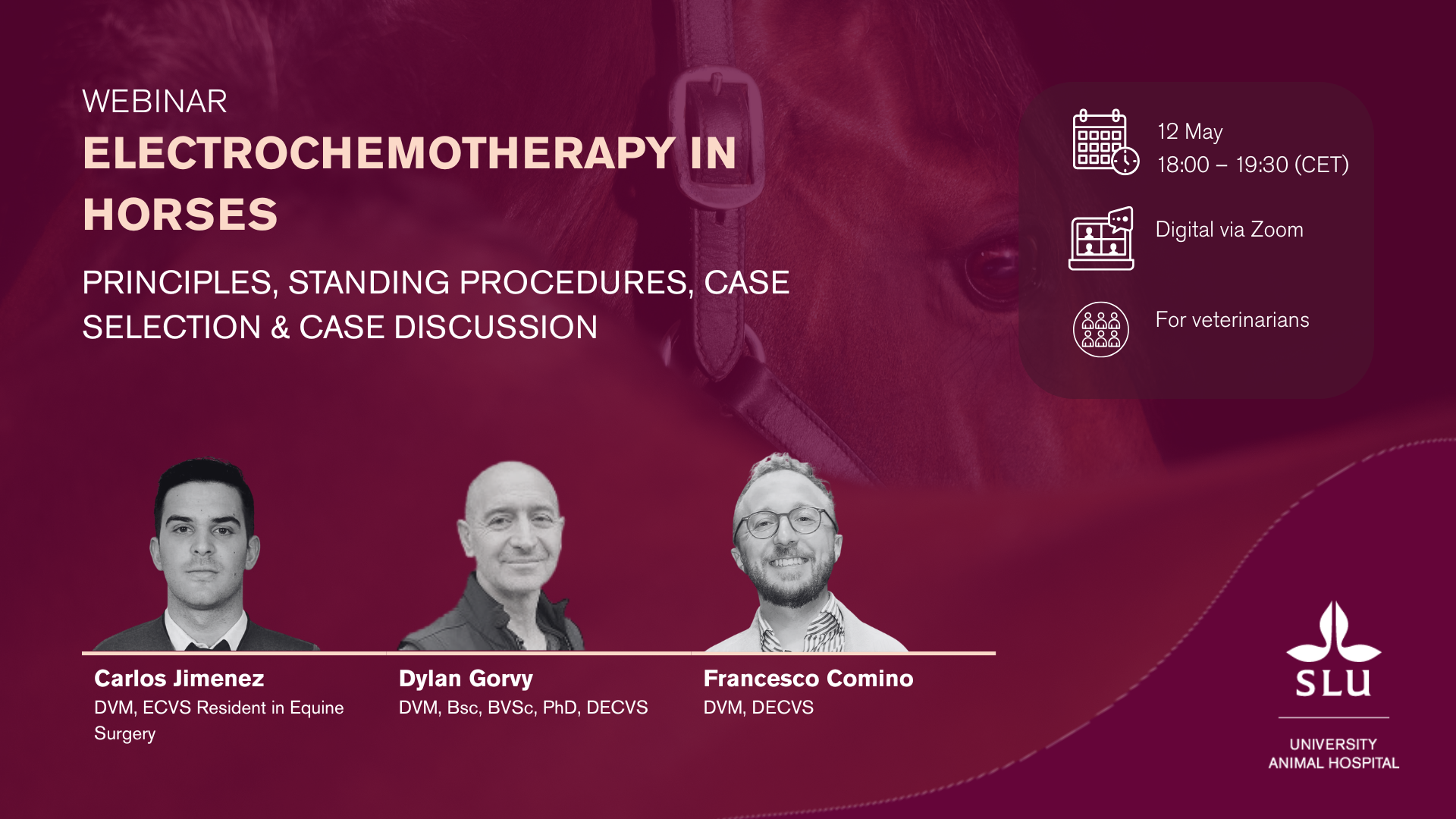 WEBINAR
ELECTROCHEMOTHERAPY IN HORSES

PRINCIPLES, STANDING PROCEDURES, CASE SELECTION & CASE DISCUSSION

12 May
18:00 – 19:30 (CET)

Digital via Zoom

For veterinarians

Carlos Jimenez
DVM, ECVS Resident in Equine Surgery

Dylan Gorvy
DVM, Bsc, BVSc, PhD, DECVS

Francesco Comino
DVM, DECVS

SLU
UNIVERSITY ANIMAL HOSPITAL